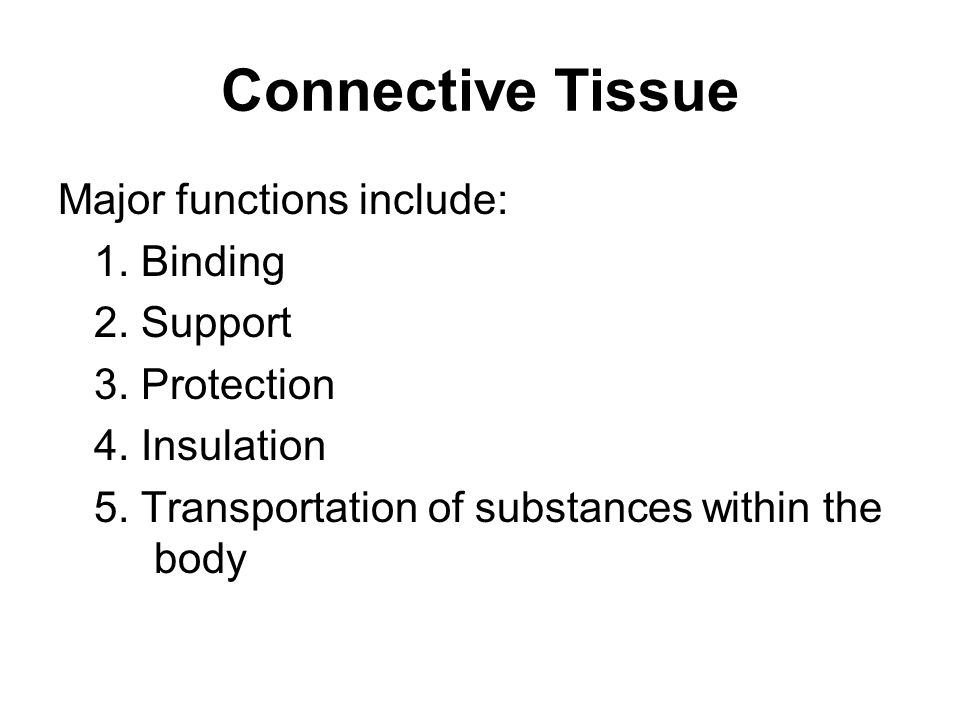 Connective Tissue

Major functions include:
1. Binding
2. Support
3. Protection
4. Insulation
5. Transportation of substances within the body